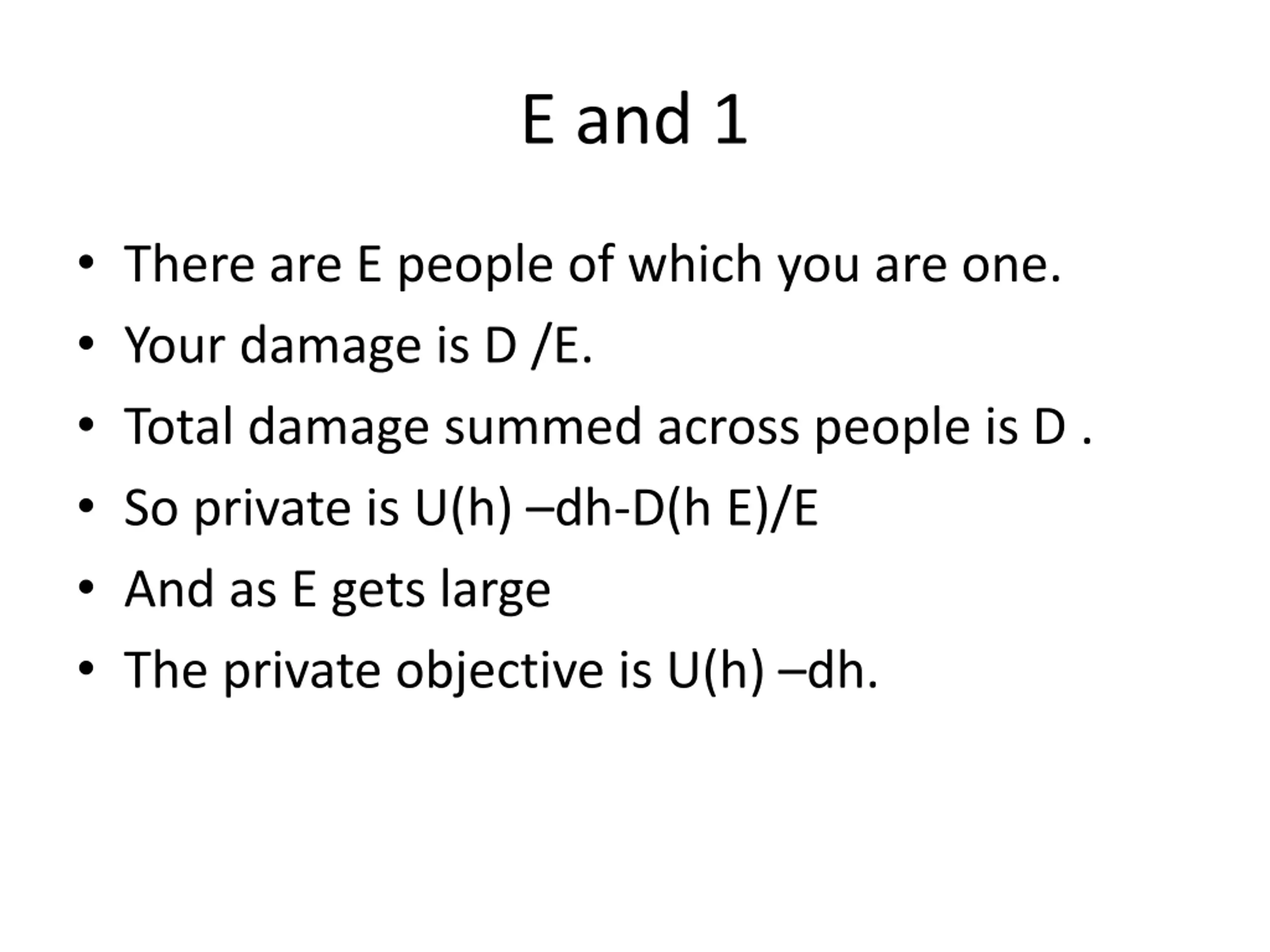 E and 1

• There are E people of which you are one.
• Your damage is D /E.
• Total damage summed across people is D .
• So private is U(h) –dh-D(h E)/E
• And as E gets large
• The private objective is U(h) –dh.